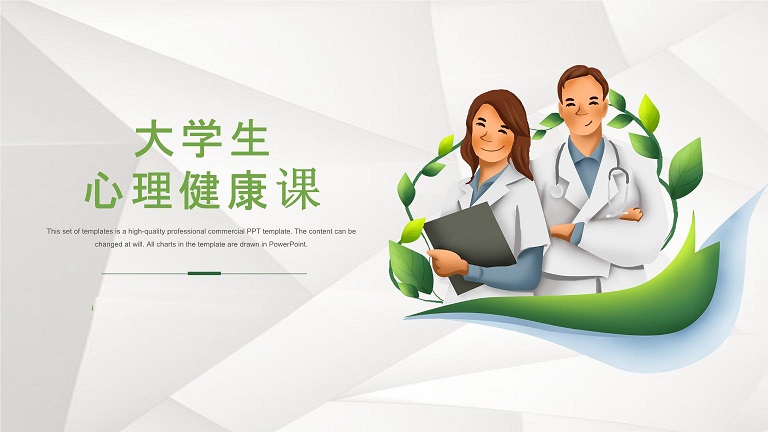 大学生
心理健康课

This set of templates is a high-quality professional commercial PPT template. The content can be changed at will. All charts in the template are drawn in PowerPoint.